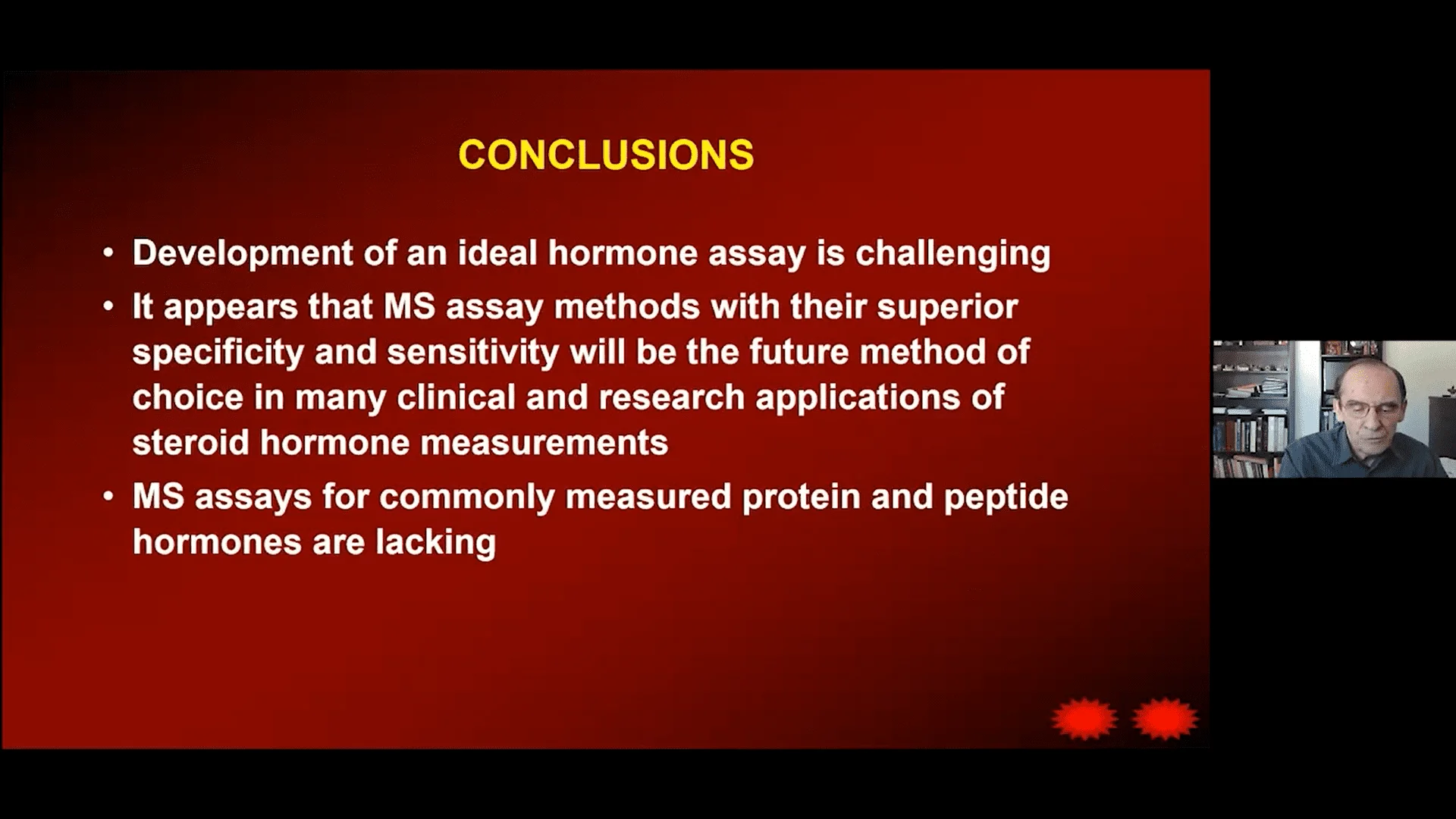 CONCLUSIONS

• Development of an ideal hormone assay is challenging
• It appears that MS assay methods with their superior specificity and sensitivity will be the future method of choice in many clinical and research applications of steroid hormone measurements
• MS assays for commonly measured protein and peptide hormones are lacking